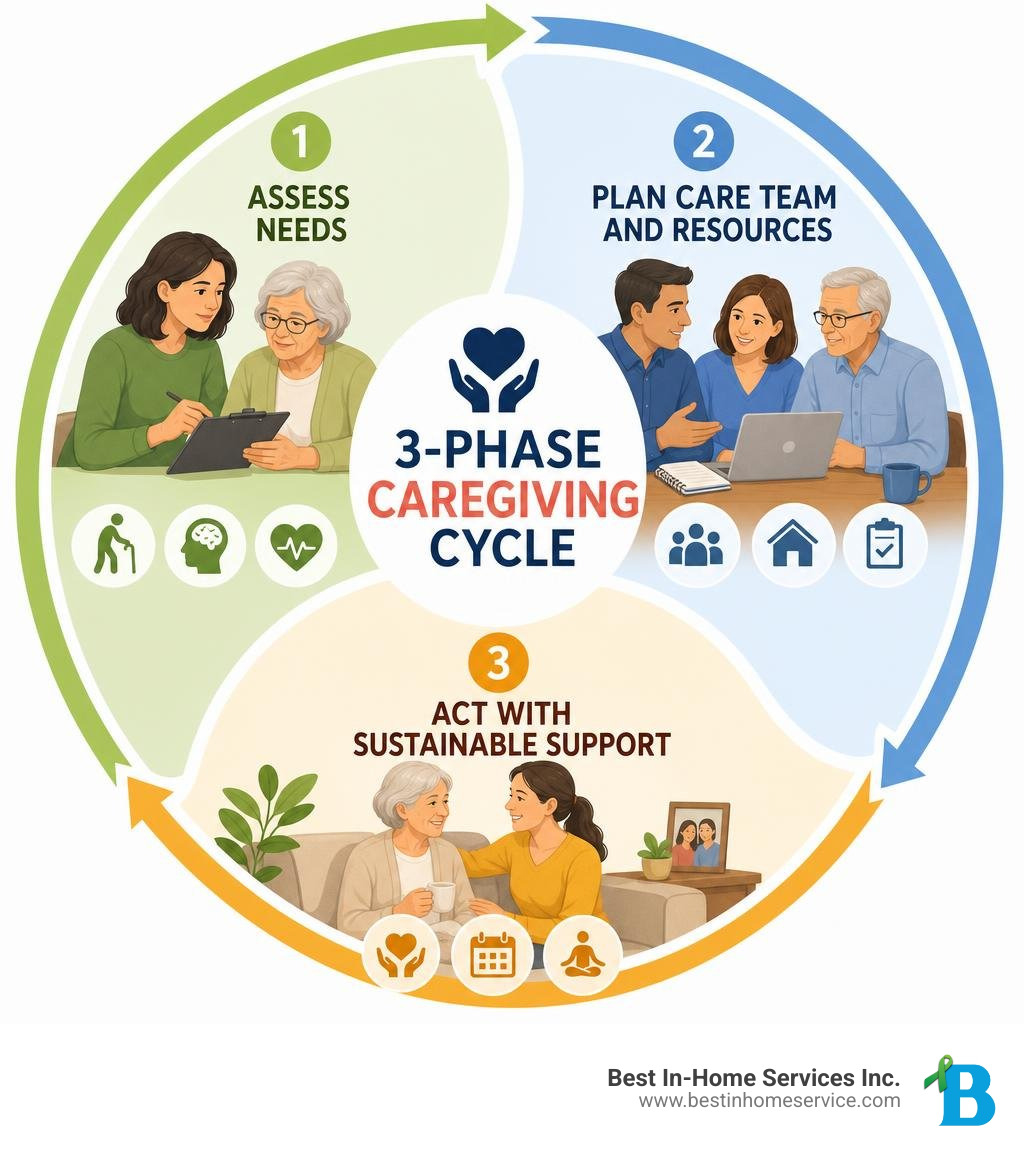 1
ASSESS NEEDS

2
PLAN CARE TEAM AND RESOURCES

3-PHASE CAREGIVING CYCLE

3
ACT WITH SUSTAINABLE SUPPORT

Best In-Home Services Inc.
www.bestinhomeservice.com
B